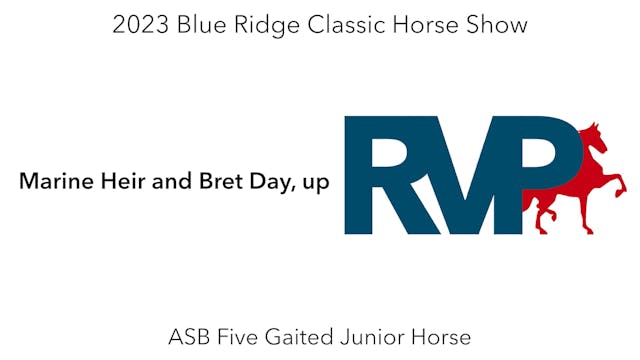 2023 Blue Ridge Classic Horse Show

Marine Heir and Bret Day, up

RVP

ASB Five Gaited Junior Horse